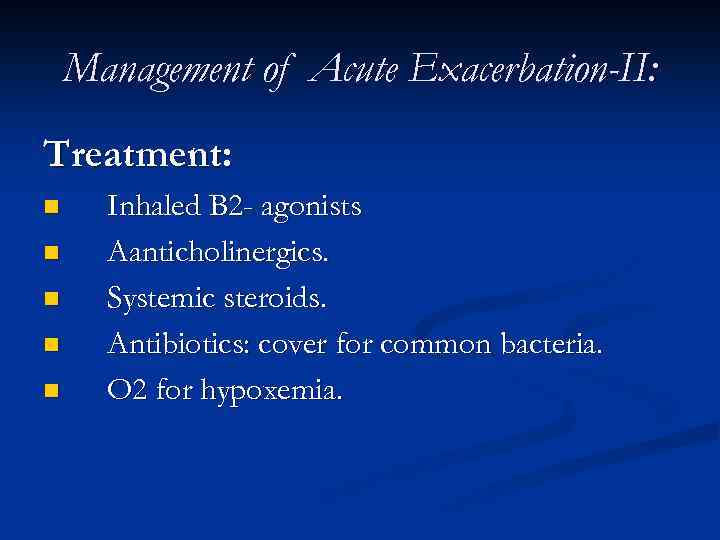 Management of Acute Exacerbation-II:

Treatment:

- Inhaled B2- agonists
- Aanticholinergics.
- Systemic steroids.
- Antibiotics: cover for common bacteria.
- O2 for hypoxemia.